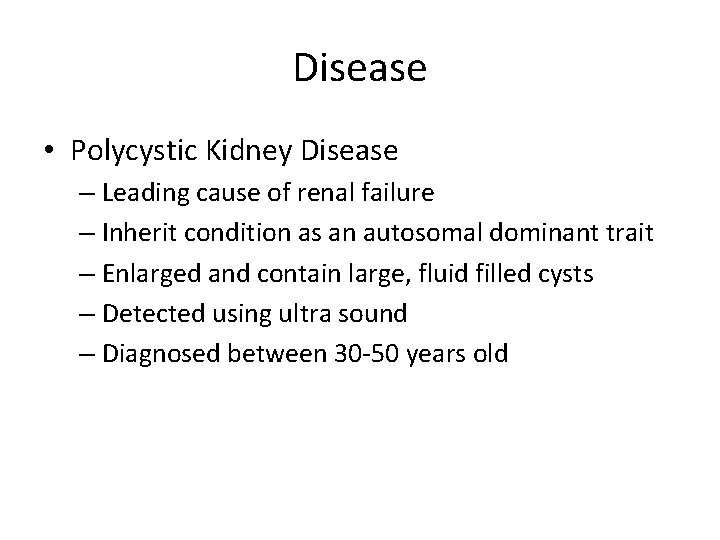 Disease

• Polycystic Kidney Disease
– Leading cause of renal failure
– Inherit condition as an autosomal dominant trait
– Enlarged and contain large, fluid filled cysts
– Detected using ultra sound
– Diagnosed between 30-50 years old